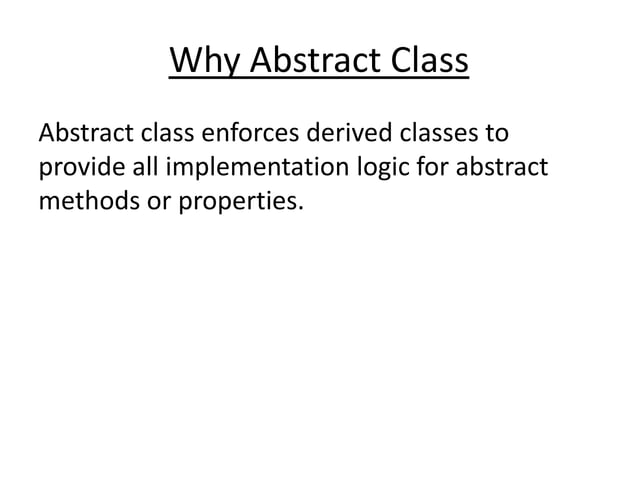 Why Abstract Class

Abstract class enforces derived classes to provide all implementation logic for abstract methods or properties.